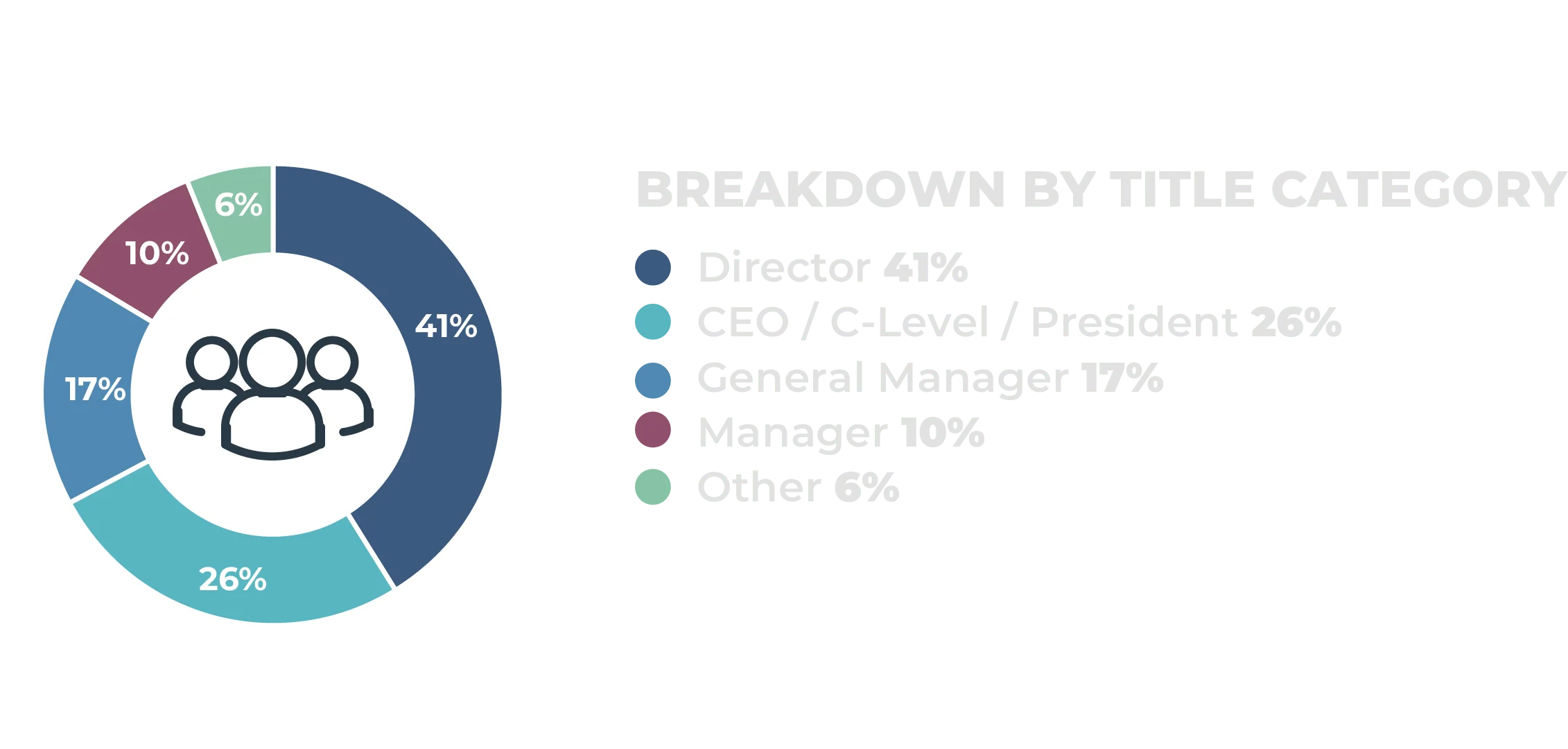 6%
10%
41%
17%
26%

BREAKDOWN BY TITLE CATEGORY
Director 41%
CEO / C-Level / President 26%
General Manager 17%
Manager 10%
Other 6%